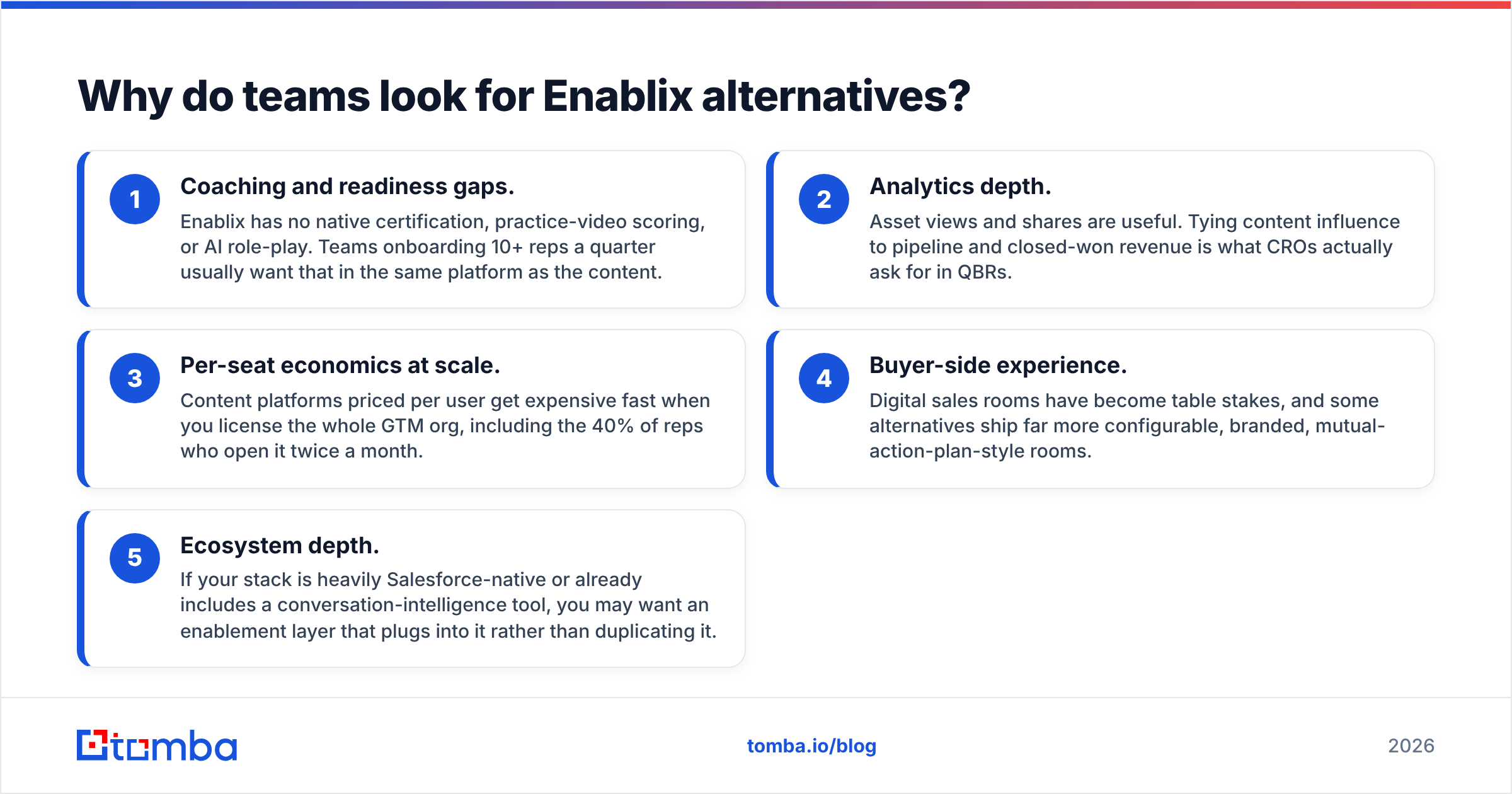 Why do teams look for Enablix alternatives?

1
Coaching and readiness gaps.
Enablix has no native certification, practice-video scoring, or AI role-play. Teams onboarding 10+ reps a quarter usually want that in the same platform as the content.

2
Analytics depth.
Asset views and shares are useful. Tying content influence to pipeline and closed-won revenue is what CROs actually ask for in QBRs.

3
Per-seat economics at scale.
Content platforms priced per user get expensive fast when you license the whole GTM org, including the 40% of reps who open it twice a month.

4
Buyer-side experience.
Digital sales rooms have become table stakes, and some alternatives ship far more configurable, branded, mutual-action-plan-style rooms.

5
Ecosystem depth.
If your stack is heavily Salesforce-native or already includes a conversation-intelligence tool, you may want an enablement layer that plugs into it rather than duplicating it.

tomba

tomba.io/blog

2026